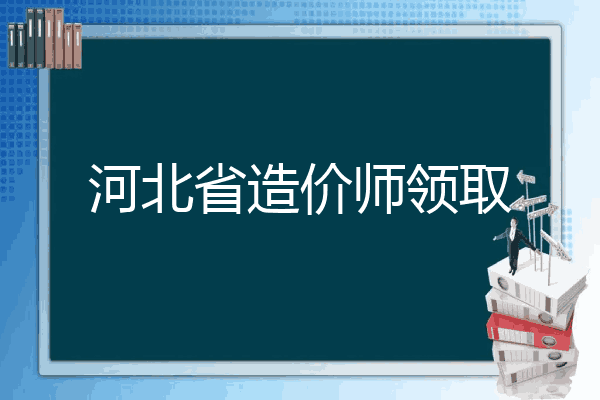 河北省造价师领取